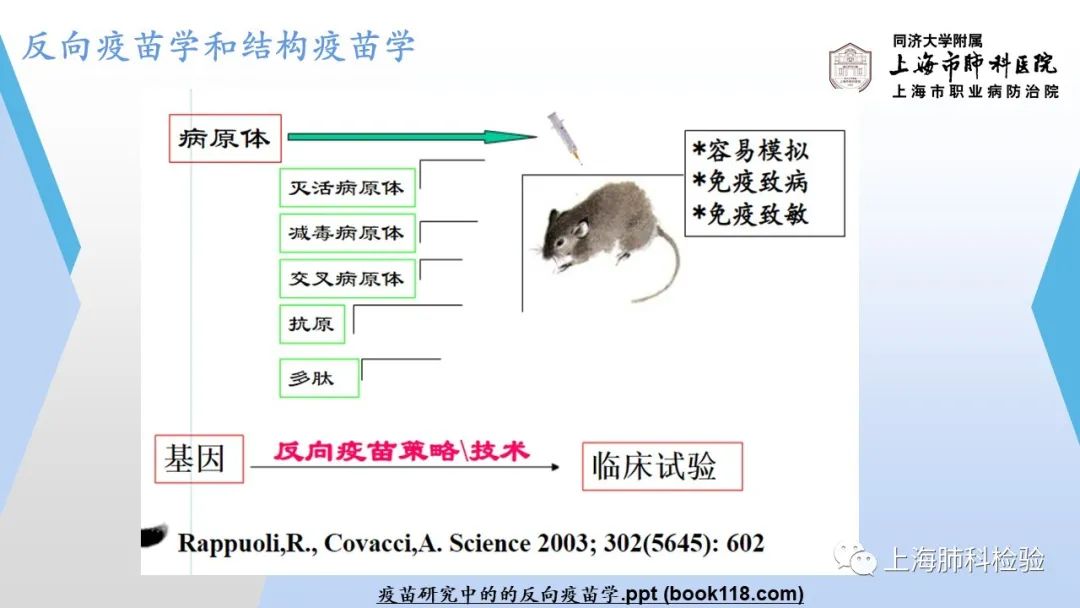 反向疫苗学和结构疫苗学

同济大学附属
上海市肺科医院
上海市职业病防治院

病原体

灭活病原体

减毒病原体

交叉病原体

抗原

多肽

*容易模拟
*免疫致病
*免疫致敏

基因

反向疫苗策略\技术

临床试验

Rappuoli,R., Covacci,A. Science 2003; 302(5645): 602

上海肺科检验

疫苗研究中的的反向疫苗学.ppt (book118.com)